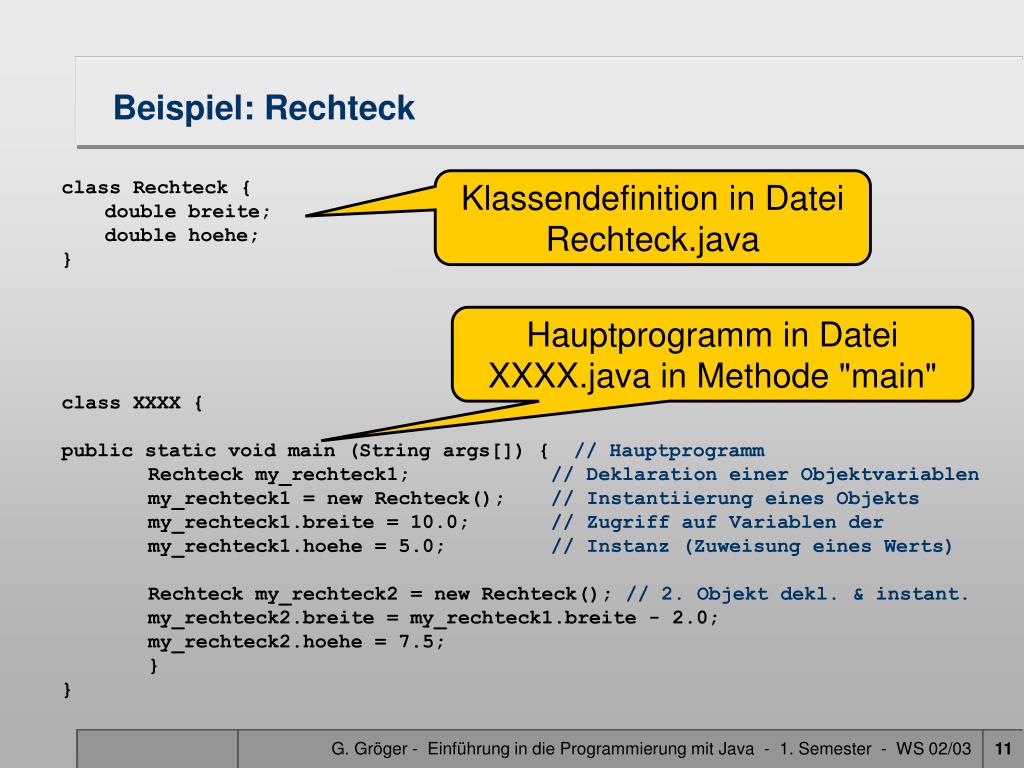 Beispiel: Rechteck

class Rechteck {
    double breite;
    double hoehe;
}

Klassendefinition in Datei Rechteck.java

Hauptprogramm in Datei XXXX.java in Methode "main"

class XXXX {

public static void main (String args[]) {  // Hauptprogramm
        Rechteck my_rechteck1;             // Deklaration einer Objektvariablen
        my_rechteck1 = new Rechteck();     // Instantiierung eines Objekts
        my_rechteck1.breite = 10.0;        // Zugriff auf Variablen der
        my_rechteck1.hoehe = 5.0;          // Instanz (Zuweisung eines Werts)

        Rechteck my_rechteck2 = new Rechteck(); // 2. Objekt dekl. & instant.
        my_rechteck2.breite = my_rechteck1.breite - 2.0;
        my_rechteck2.hoehe = 7.5;
        }
}

G. Gröger - Einführung in die Programmierung mit Java - 1. Semester - WS 02/03 11